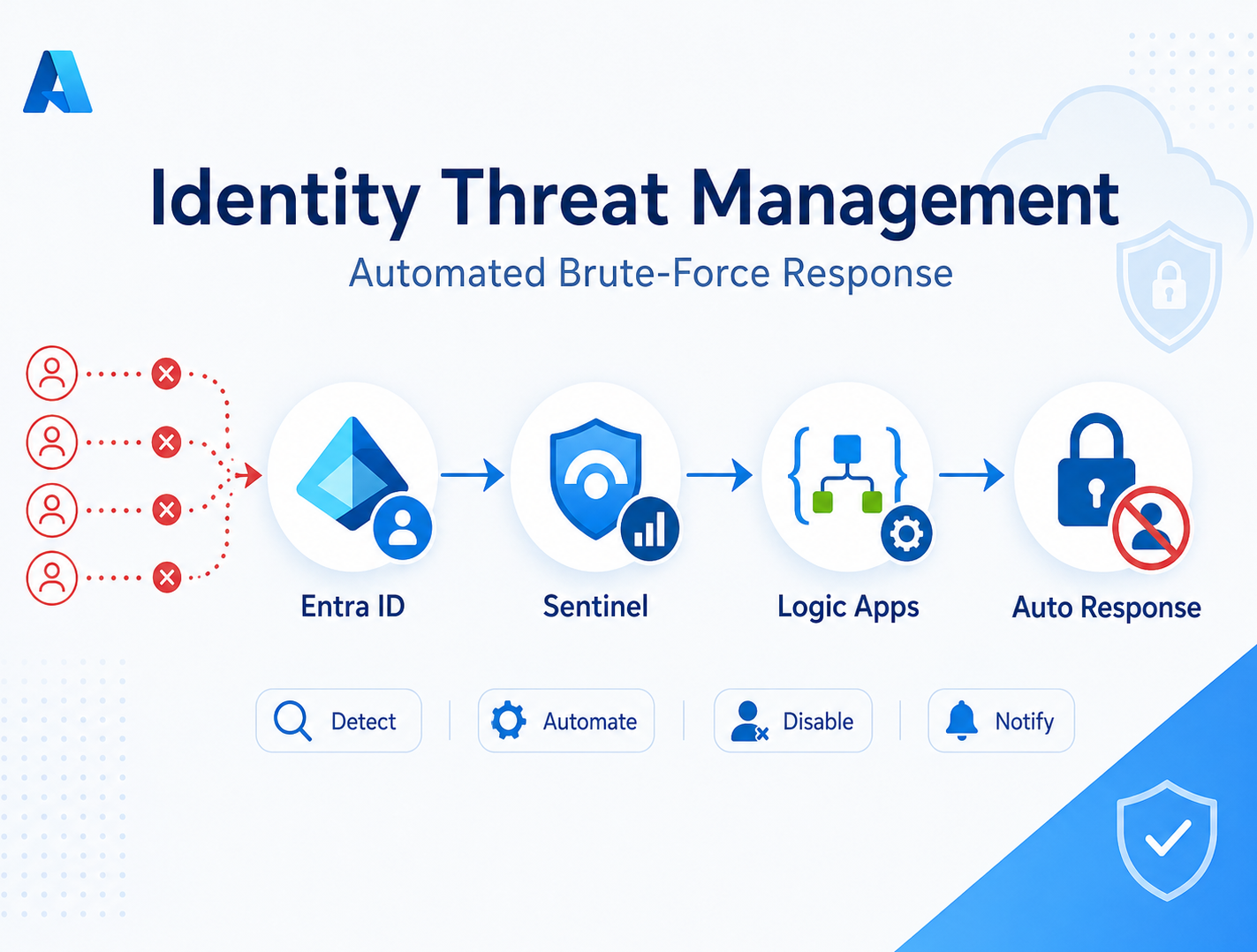 Identity Threat Management

Automated Brute-Force Response

Entra ID

Sentinel

Logic Apps

Auto Response

Detect

Automate

Disable

Notify